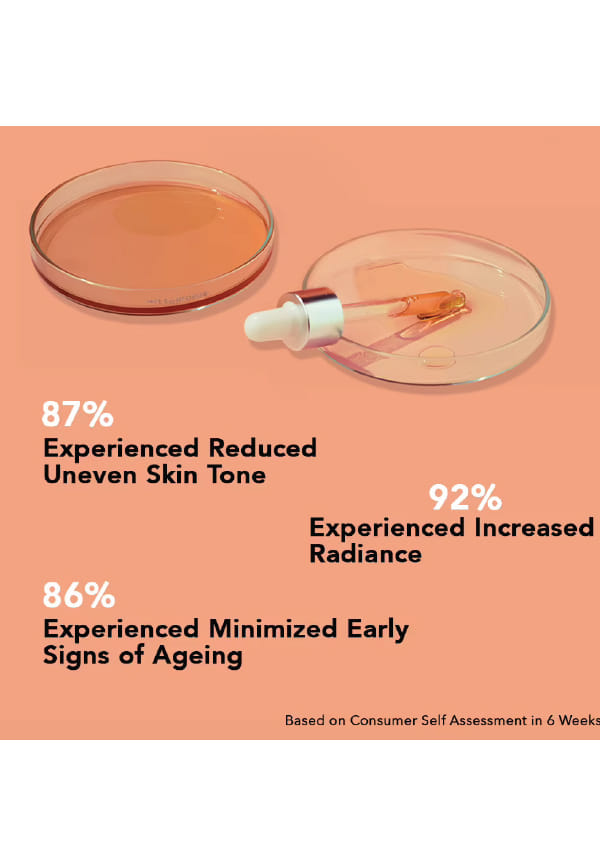 87%
Experienced Reduced Uneven Skin Tone

92%
Experienced Increased Radiance

86%
Experienced Minimized Early Signs of Ageing

Based on Consumer Self Assessment in 6 Weeks